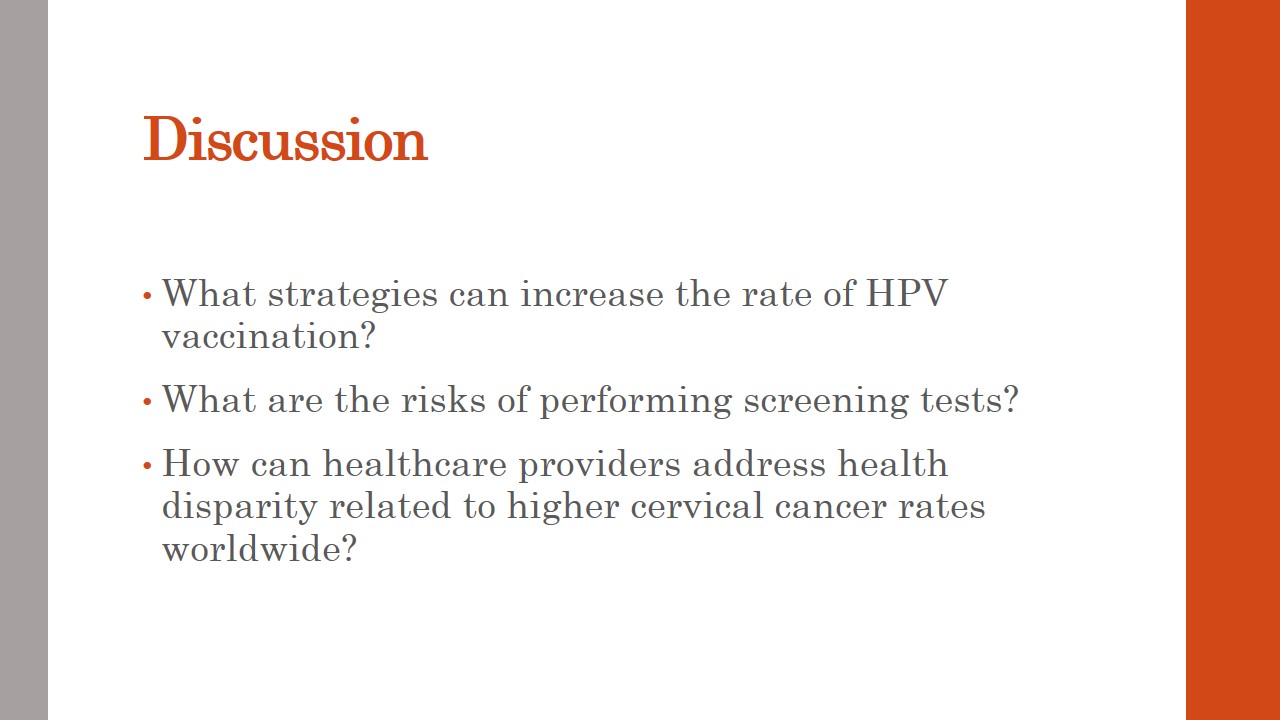 Discussion

• What strategies can increase the rate of HPV vaccination?

• What are the risks of performing screening tests?

• How can healthcare providers address health disparity related to higher cervical cancer rates worldwide?